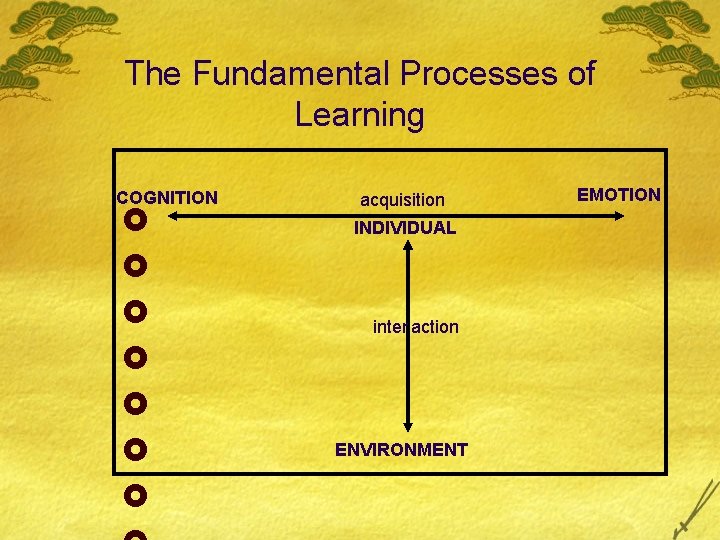 The Fundamental Processes of Learning

COGNITION

acquisition

EMOTION

INDIVIDUAL

interaction

ENVIRONMENT